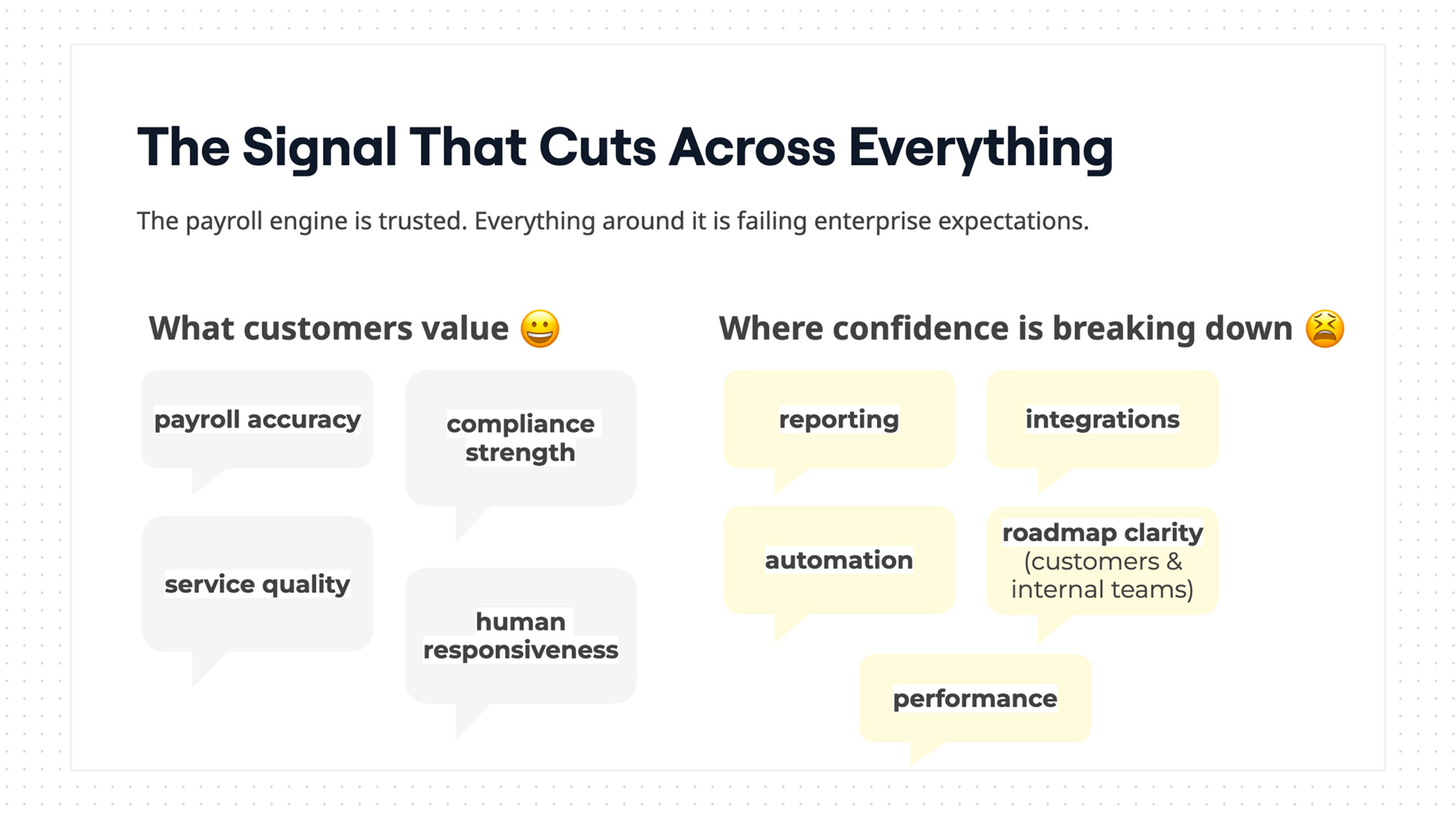 The Signal That Cuts Across Everything

The payroll engine is trusted. Everything around it is failing enterprise expectations.

What customers value 😀

payroll accuracy

compliance strength

service quality

human responsiveness

Where confidence is breaking down 😫

reporting

integrations

automation

roadmap clarity (customers & internal teams)

performance